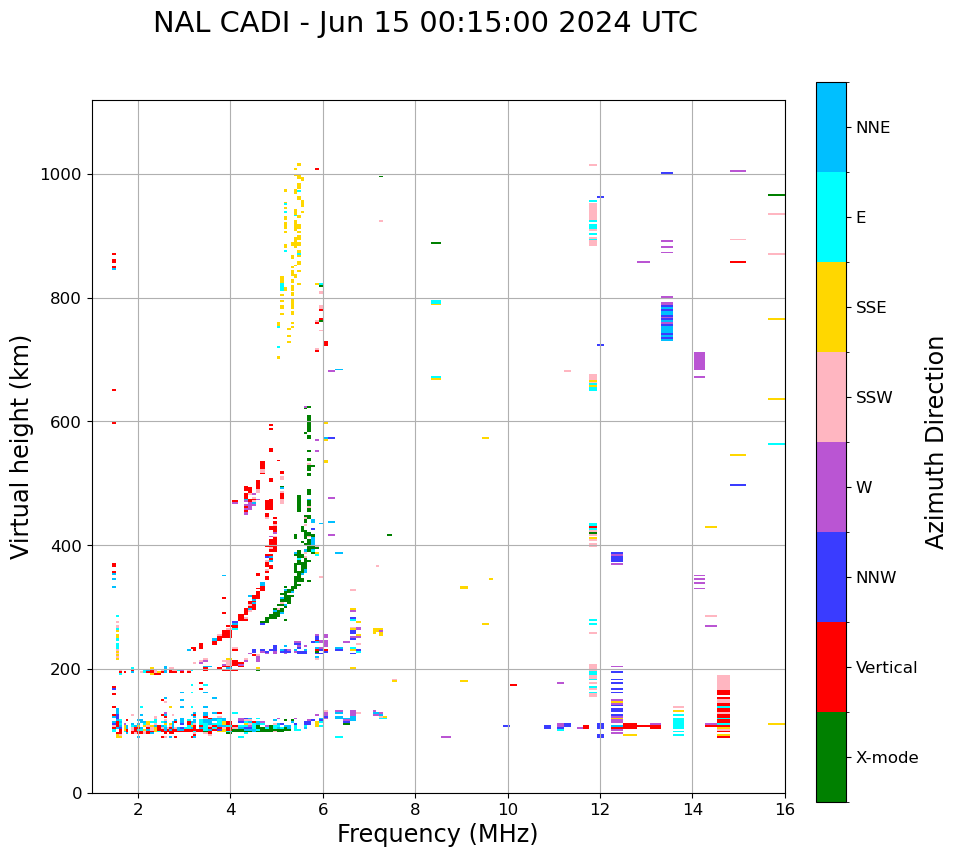 NAL CADI - Jun 15 00:15:00 2024 UTC

Virtual height (km)

1000
800
600
400
200
0

2
4
6
8
10
12
14
16

Frequency (MHz)

NNE
E
SSE
SSW
W
NNW
Vertical
X-mode

Azimuth Direction